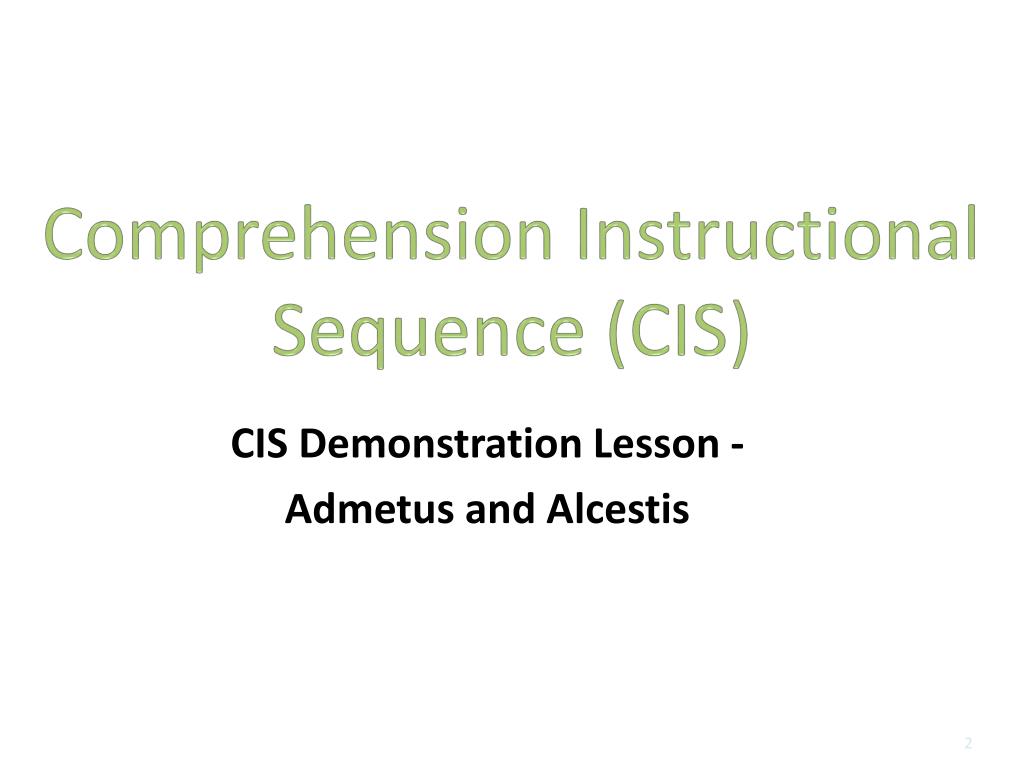 Comprehension Instructional Sequence (CIS)

CIS Demonstration Lesson -
Admetus and Alcestis

2